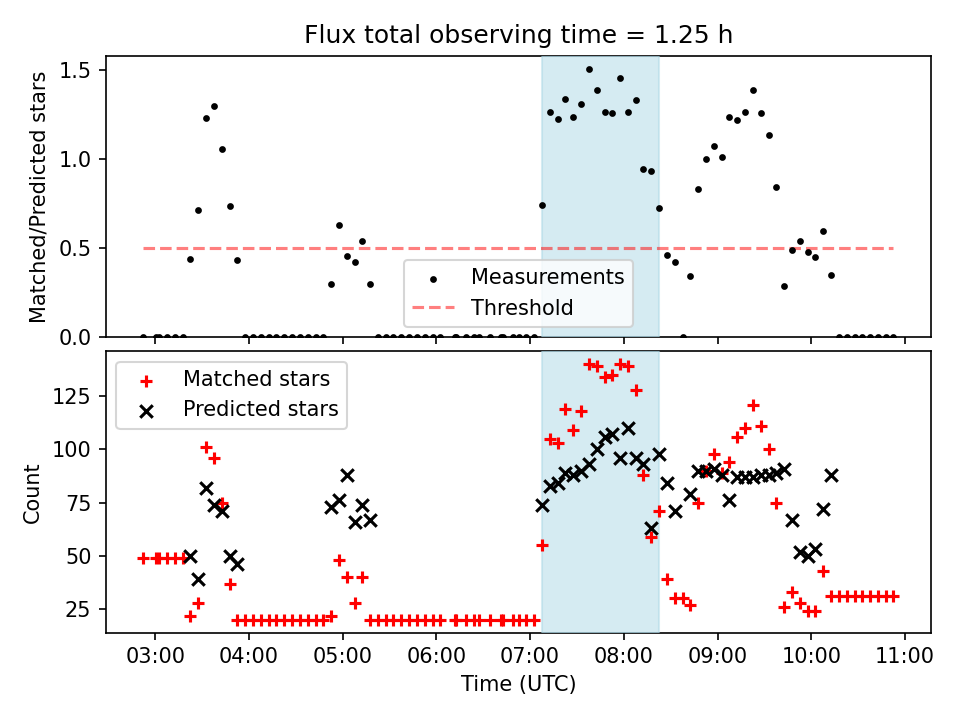 Flux total observing time = 1.25 h

Matched/Predicted stars

1.5
1.0
0.5
0.0

Measurements
Threshold

Matched stars
Predicted stars

Count

125
100
75
50
25

03:00
04:00
05:00
06:00
07:00
08:00
09:00
10:00
11:00

Time (UTC)